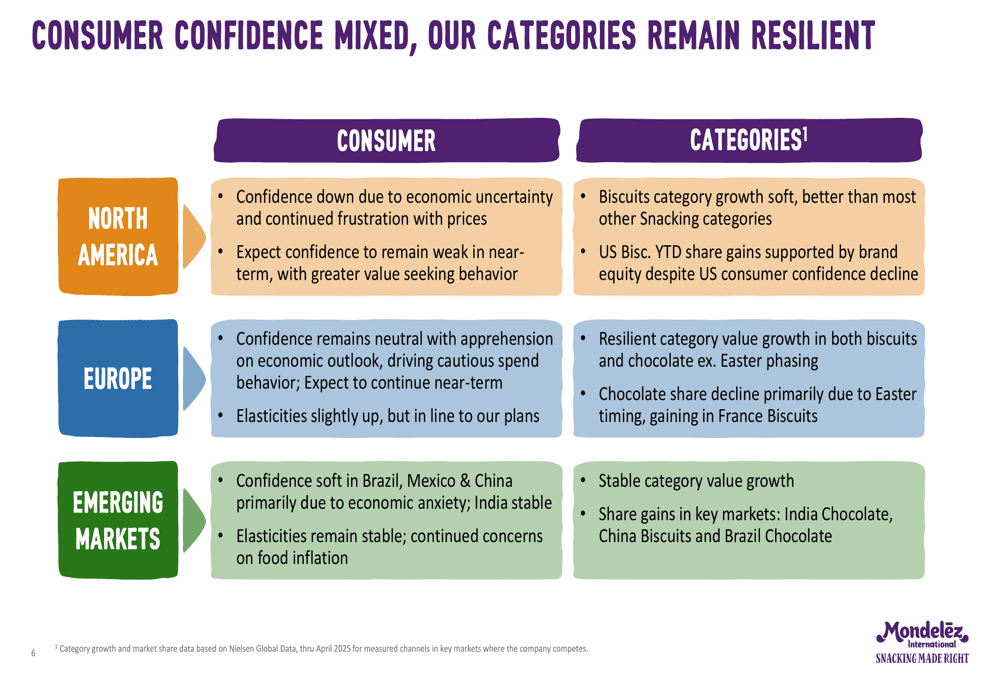 CONSUMER CONFIDENCE MIXED, OUR CATEGORIES REMAIN RESILIENT

| | CONSUMER | CATEGORIES$^1$ |
|---|---|---|
| NORTH AMERICA | • Confidence down due to economic uncertainty and continued frustration with prices • Expect confidence to remain weak in near-term, with greater value seeking behavior | • Biscuits category growth soft, better than most other Snacking categories • US Bisc. YTD share gains supported by brand equity despite US consumer confidence decline |
| EUROPE | • Confidence remains neutral with apprehension on economic outlook, driving cautious spend behavior; Expect to continue near-term • Elasticities slightly up, but in line to our plans | • Resilient category value growth in both biscuits and chocolate ex. Easter phasing • Chocolate share decline primarily due to Easter timing, gaining in France Biscuits |
| EMERGING MARKETS | • Confidence soft in Brazil, Mexico & China primarily due to economic anxiety; India stable • Elasticities remain stable; continued concerns on food inflation | • Stable category value growth • Share gains in key markets: India Chocolate, China Biscuits and Brazil Chocolate |

6 $^1$ Category growth and market share data based on Nielsen Global Data, thru April 2025 for measured channels in key markets where the company competes.

Mondelēz International
SNACKING MADE RIGHT